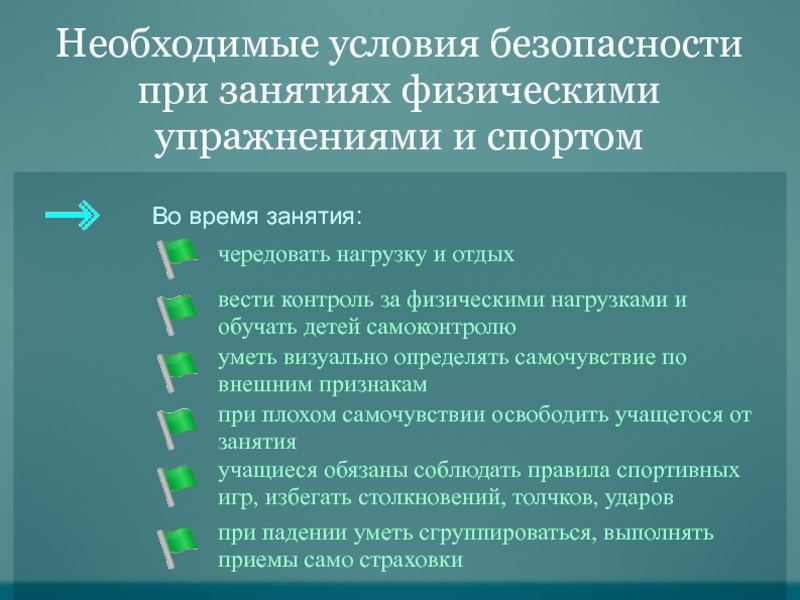 Необходимые условия безопасности при занятиях физическими упражнениями и спортом

Во время занятия:

чередовать нагрузку и отдых

вести контроль за физическими нагрузками и обучать детей самоконтролю

уметь визуально определять самочувствие по внешним признакам

при плохом самочувствии освободить учащегося от занятия

учащиеся обязаны соблюдать правила спортивных игр, избегать столкновений, толчков, ударов

при падении уметь сгруппироваться, выполнять приемы само страховки